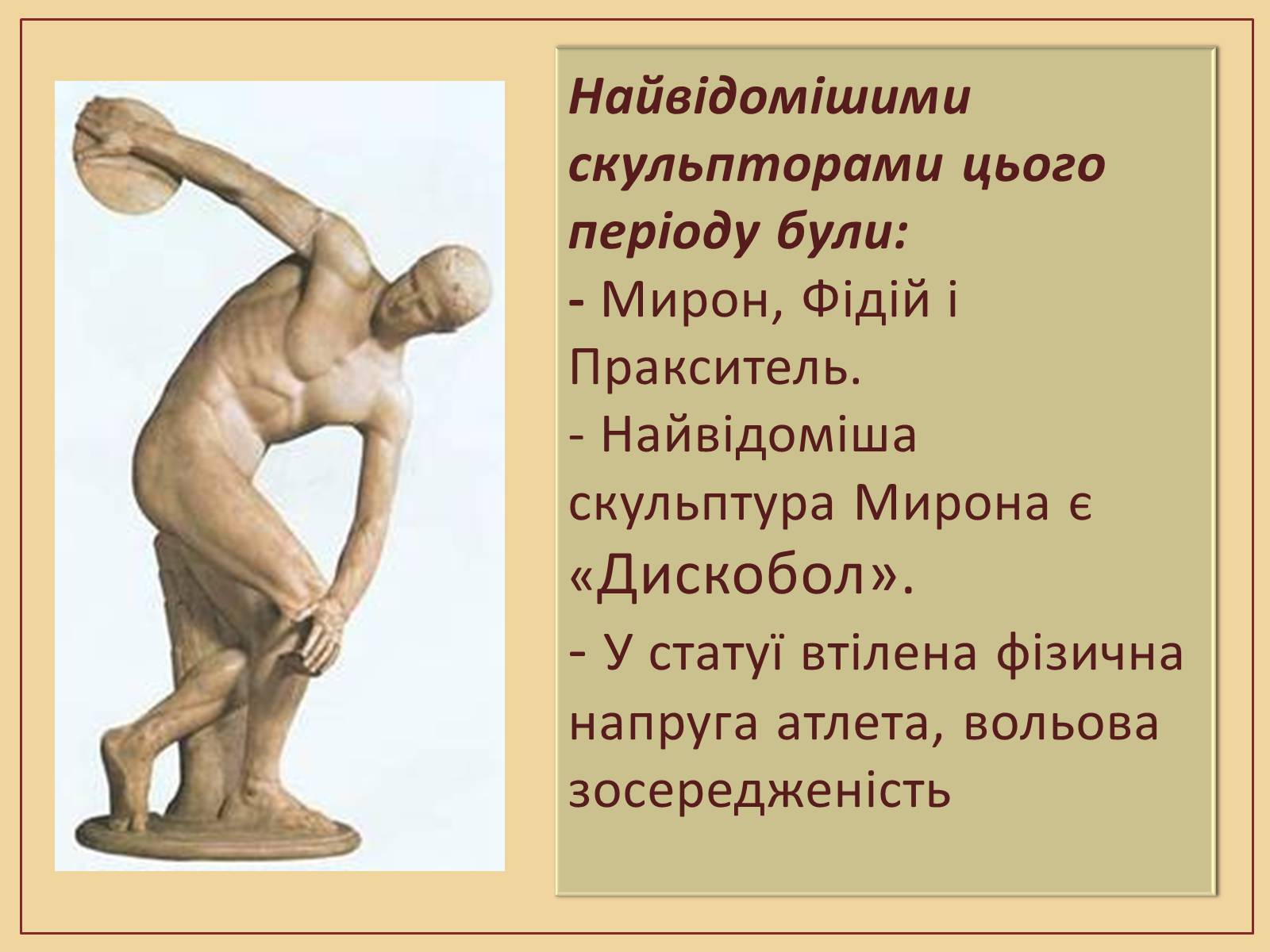 Найвідомішими скульпторами цього періоду були:
- Мирон, Фідій і Пракситель.
- Найвідоміша скульптура Мирона є «Дискобол».
- У статуї втілена фізична напруга атлета, вольова зосередженість